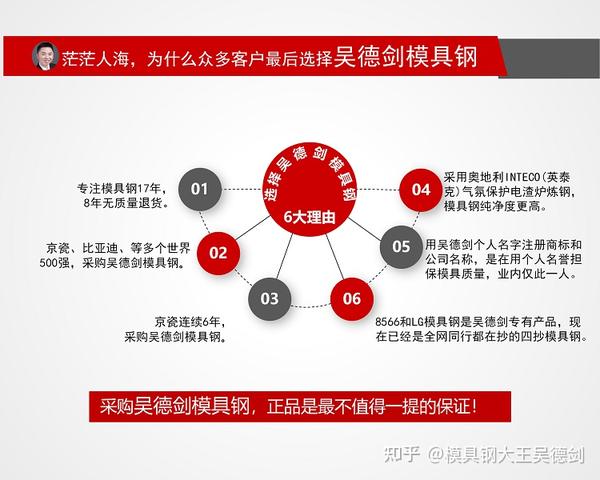 茫茫人海，为什么众多客户最后选择吴德剑模具钢

选择吴德剑模具钢
6大理由

01
专注模具钢17年，8年无质量退货。

02
京瓷、比亚迪、等多个世界500强，采购吴德剑模具钢。

03
京瓷连续6年，采购吴德剑模具钢。

04
采用奥地利INTECO(英泰克)气氛保护电渣炉炼钢，模具钢纯净度更高。

05
用吴德剑个人名字注册商标和公司名称，是在用个人名誉担保模具质量，业内仅此一人。

06
8566和LG模具钢是吴德剑专有产品，现在已经是全网同行都在抄的四抄模具钢。

采购吴德剑模具钢，正品是最不值得一提的保证！

知乎 @模具钢大王吴德剑